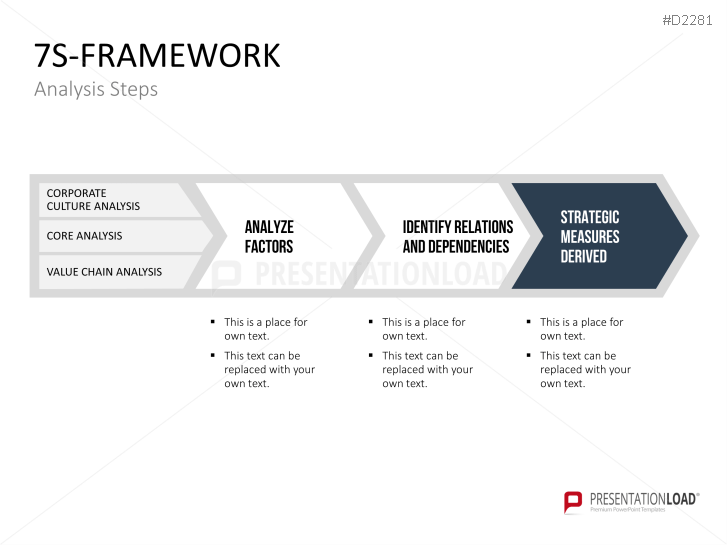 #D2281

7S-FRAMEWORK

Analysis Steps

CORPORATE CULTURE ANALYSIS

CORE ANALYSIS

VALUE CHAIN ANALYSIS

ANALYZE FACTORS

IDENTIFY RELATIONS AND DEPENDENCIES

STRATEGIC MEASURES DERIVED

PRESENTATIONLOAD

▪ This is a place for own text.
▪ This text can be replaced with your own text.

▪ This is a place for own text.
▪ This text can be replaced with your own text.

▪ This is a place for own text.
▪ This text can be replaced with your own text.

PRESENTATIONLOAD®
Premium PowerPoint Templates